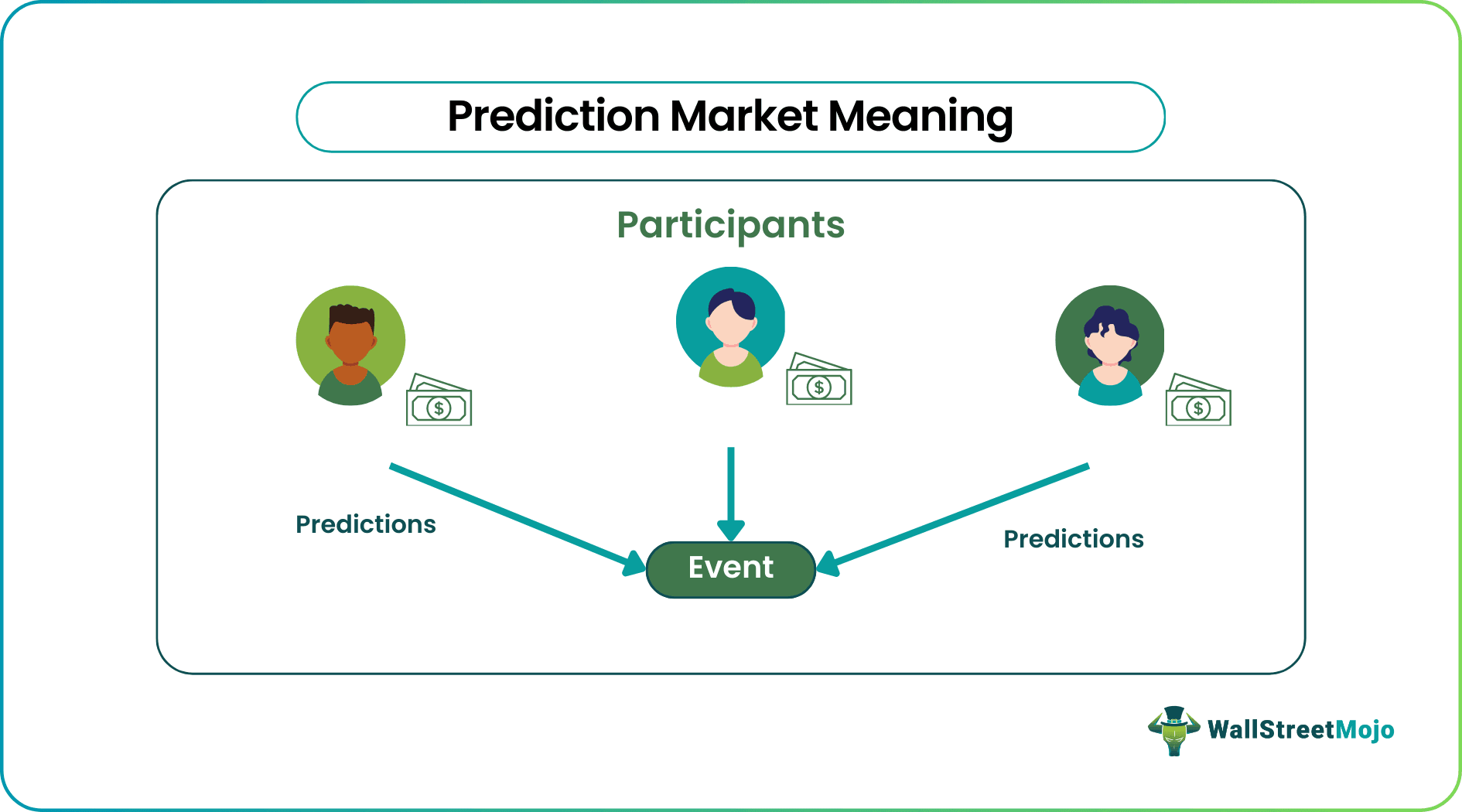 Prediction Market Meaning

Participants

$

$

$

Predictions

Event

Predictions

WallStreetMojo